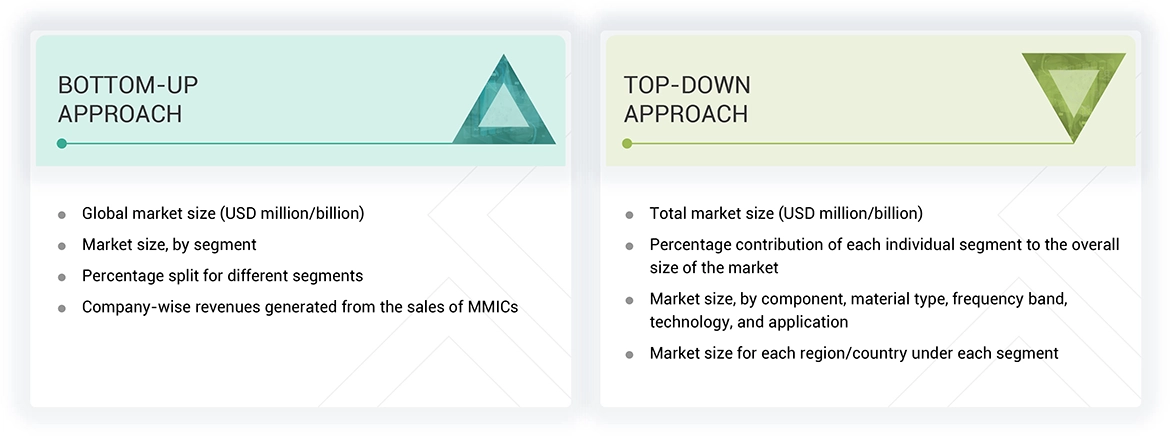 BOTTOM-UP APPROACH

- Global market size (USD million/billion)
- Market size, by segment
- Percentage split for different segments
- Company-wise revenues generated from the sales of MMICs

TOP-DOWN APPROACH

- Total market size (USD million/billion)
- Percentage contribution of each individual segment to the overall size of the market
- Market size, by component, material type, frequency band, technology, and application
- Market size for each region/country under each segment